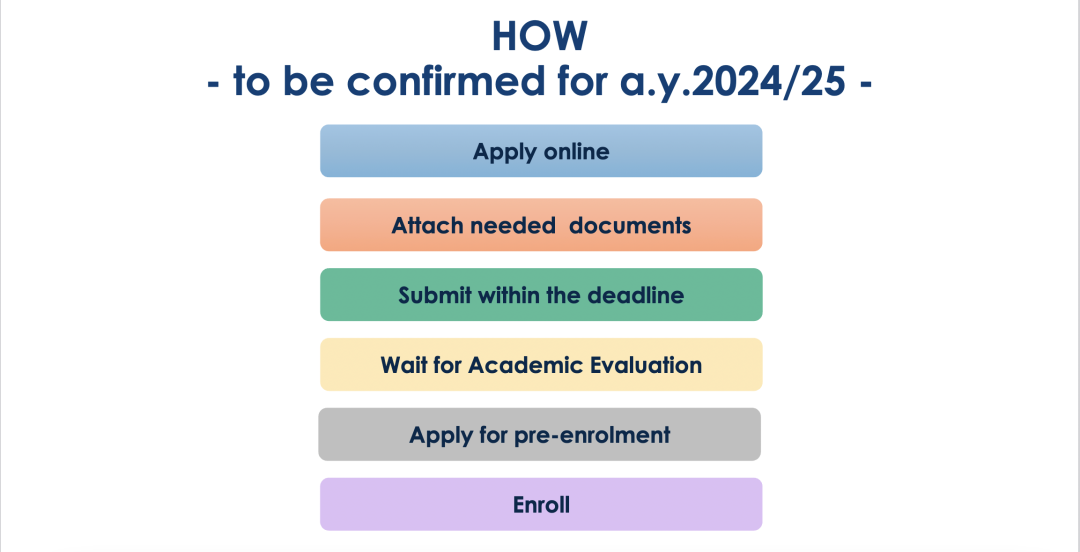 HOW
- to be confirmed for a.y.2024/25 -

Apply online

Attach needed documents

Submit within the deadline

Wait for Academic Evaluation

Apply for pre-enrolment

Enroll